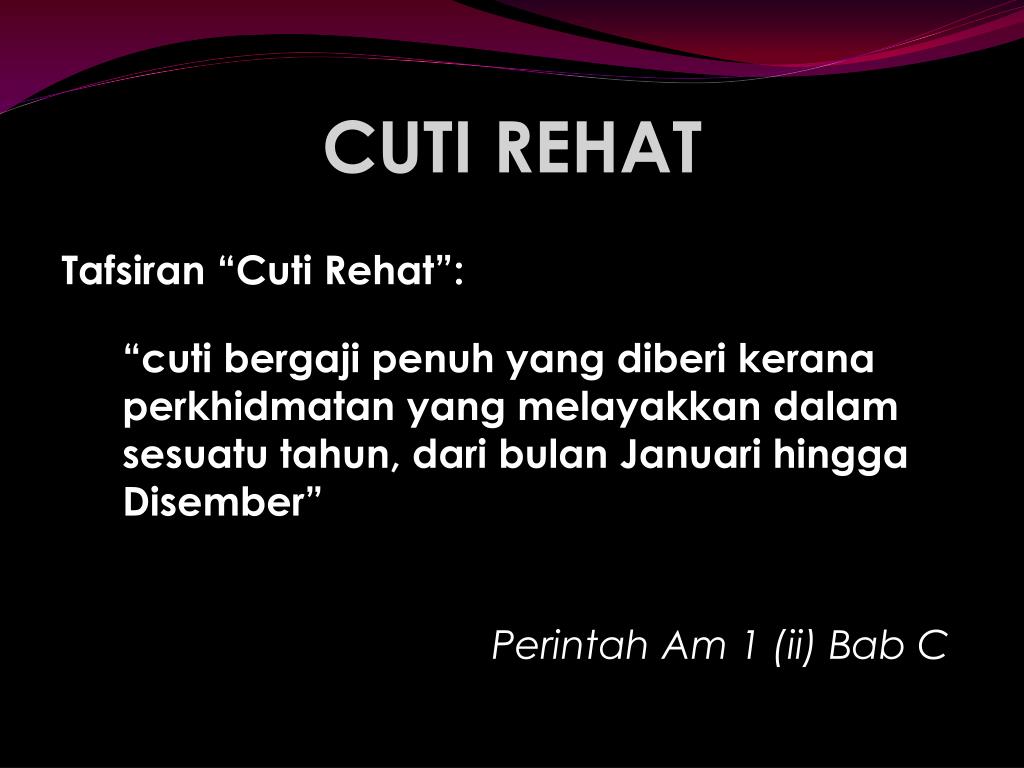 CUTI REHAT

Tafsiran “Cuti Rehat”:

“cuti bergaji penuh yang diberi kerana perkhidmatan yang melayakkan dalam sesuatu tahun, dari bulan Januari hingga Disember”

Perintah Am 1 (ii) Bab C